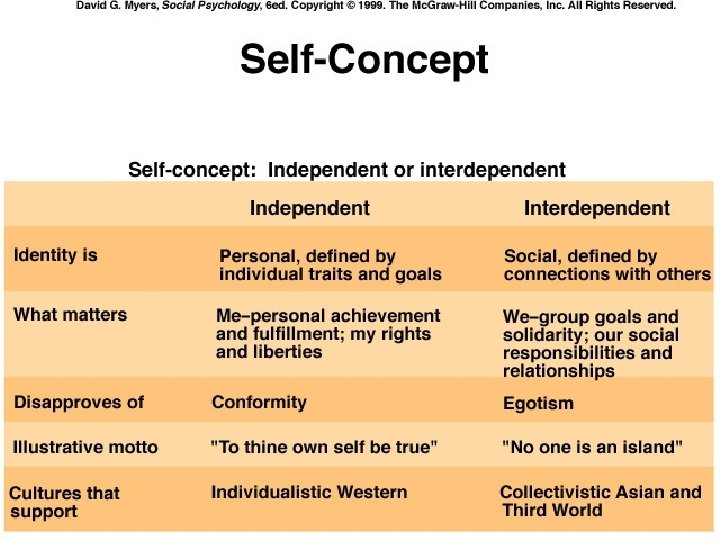 David G. Myers, Social Psychology, 6ed. Copyright © 1999. The McGraw-Hill Companies, Inc. All Rights Reserved.

Self-Concept

Self-concept: Independent or interdependent

| | Independent | Interdependent |
|---|---|---|
| Identity is | Personal, defined by individual traits and goals | Social, defined by connections with others |
| What matters | Me–personal achievement and fulfillment; my rights and liberties | We–group goals and solidarity; our social responsibilities and relationships |
| Disapproves of | Conformity | Egotism |
| Illustrative motto | "To thine own self be true" | "No one is an island" |
| Cultures that support | Individualistic Western | Collectivistic Asian and Third World |